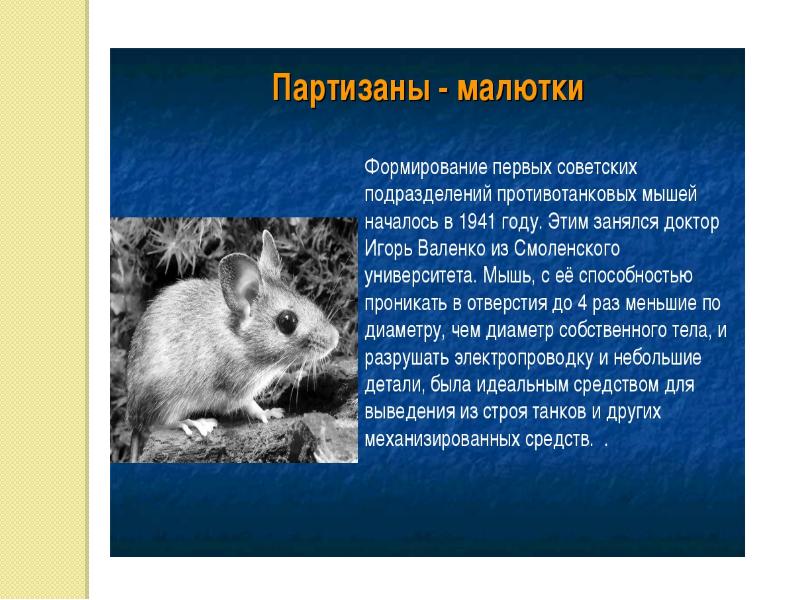 Партизаны - малютки

Формирование первых советских подразделений противотанковых мышей началось в 1941 году. Этим занялся доктор Игорь Валенко из Смоленского университета. Мышь, с её способностью проникать в отверстия до 4 раз меньшие по диаметру, чем диаметр собственного тела, и разрушать электропроводку и небольшие детали, была идеальным средством для выведения из строя танков и других механизированных средств. .